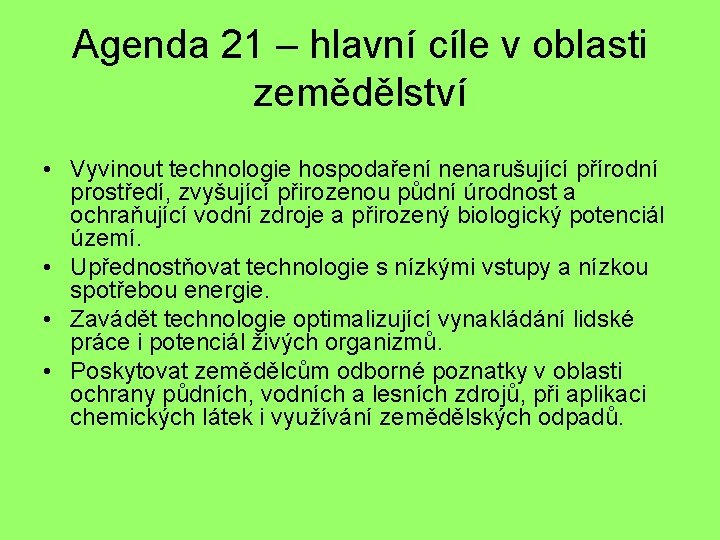 Agenda 21 – hlavní cíle v oblasti zemědělství

• Vyvinout technologie hospodaření nenarušující přírodní prostředí, zvyšující přirozenou půdní úrodnost a ochraňující vodní zdroje a přirozený biologický potenciál území.
• Upřednostňovat technologie s nízkými vstupy a nízkou spotřebou energie.
• Zavádět technologie optimalizující vynakládání lidské práce i potenciál živých organizmů.
• Poskytovat zemědělcům odborné poznatky v oblasti ochrany půdních, vodních a lesních zdrojů, při aplikaci chemických látek i využívání zemědělských odpadů.